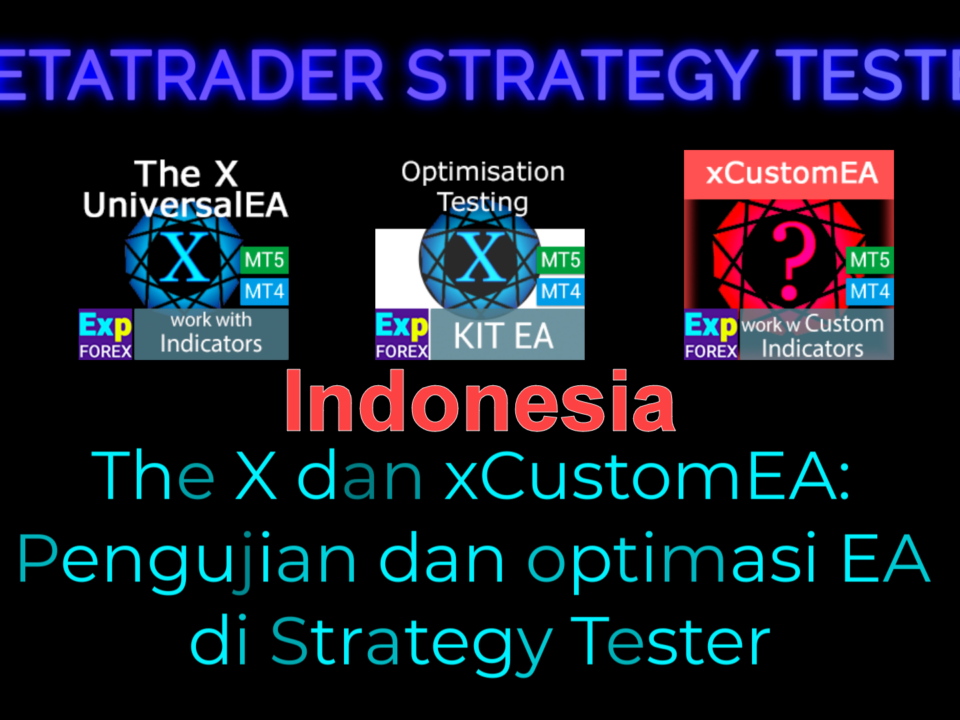 ETATRADER STRATEGY TEST

The X UniversalEA
X
MT5
MT4
Exp FOREX
work with Indicators

Optimisation Testing
X
MT5
MT4
Exp FOREX
KIT EA

xCustomEA
?
MT5
MT4
Exp FOREX
work w Custom Indicators

Indonesia

The X dan xCustomEA: Pengujian dan optimasi EA di Strategy Tester